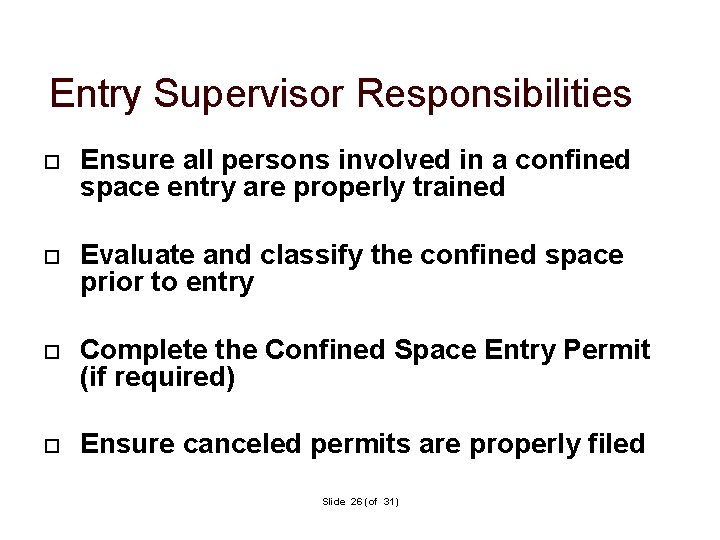 Entry Supervisor Responsibilities

□ Ensure all persons involved in a confined space entry are properly trained

□ Evaluate and classify the confined space prior to entry

□ Complete the Confined Space Entry Permit (if required)

□ Ensure canceled permits are properly filed

Slide 26 (of 31)